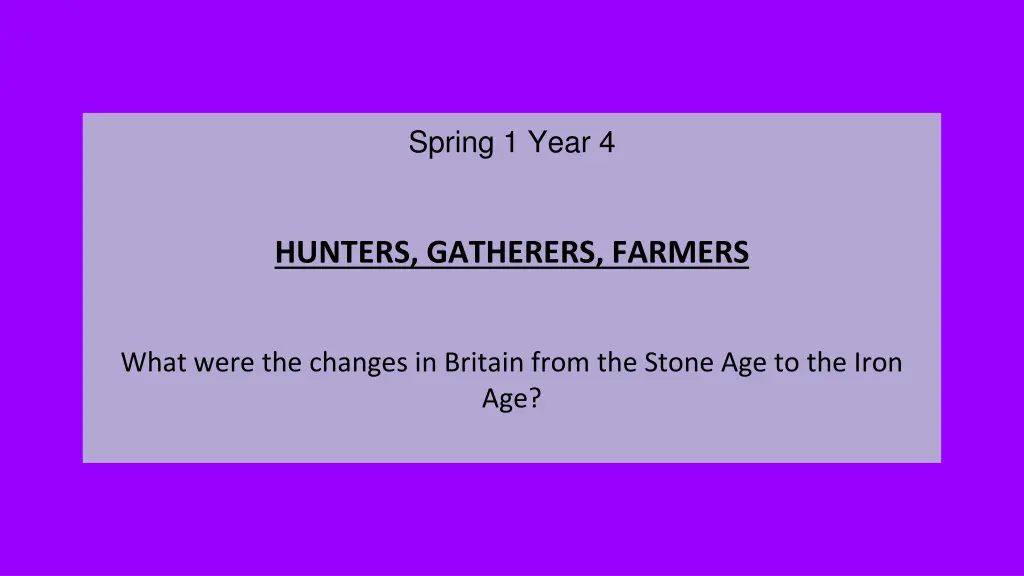 Spring 1 Year 4

HUNTERS, GATHERERS, FARMERS

What were the changes in Britain from the Stone Age to the Iron Age?